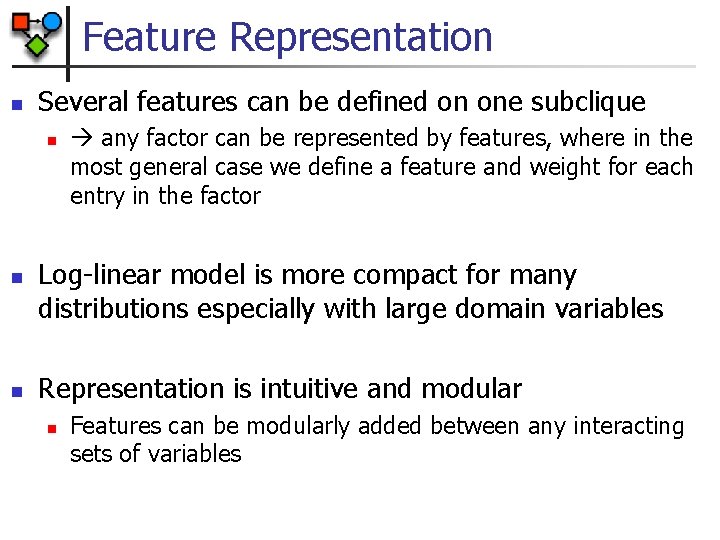 Feature Representation

Several features can be defined on one subclique

→ any factor can be represented by features, where in the most general case we define a feature and weight for each entry in the factor

Log-linear model is more compact for many distributions especially with large domain variables

Representation is intuitive and modular

Features can be modularly added between any interacting sets of variables